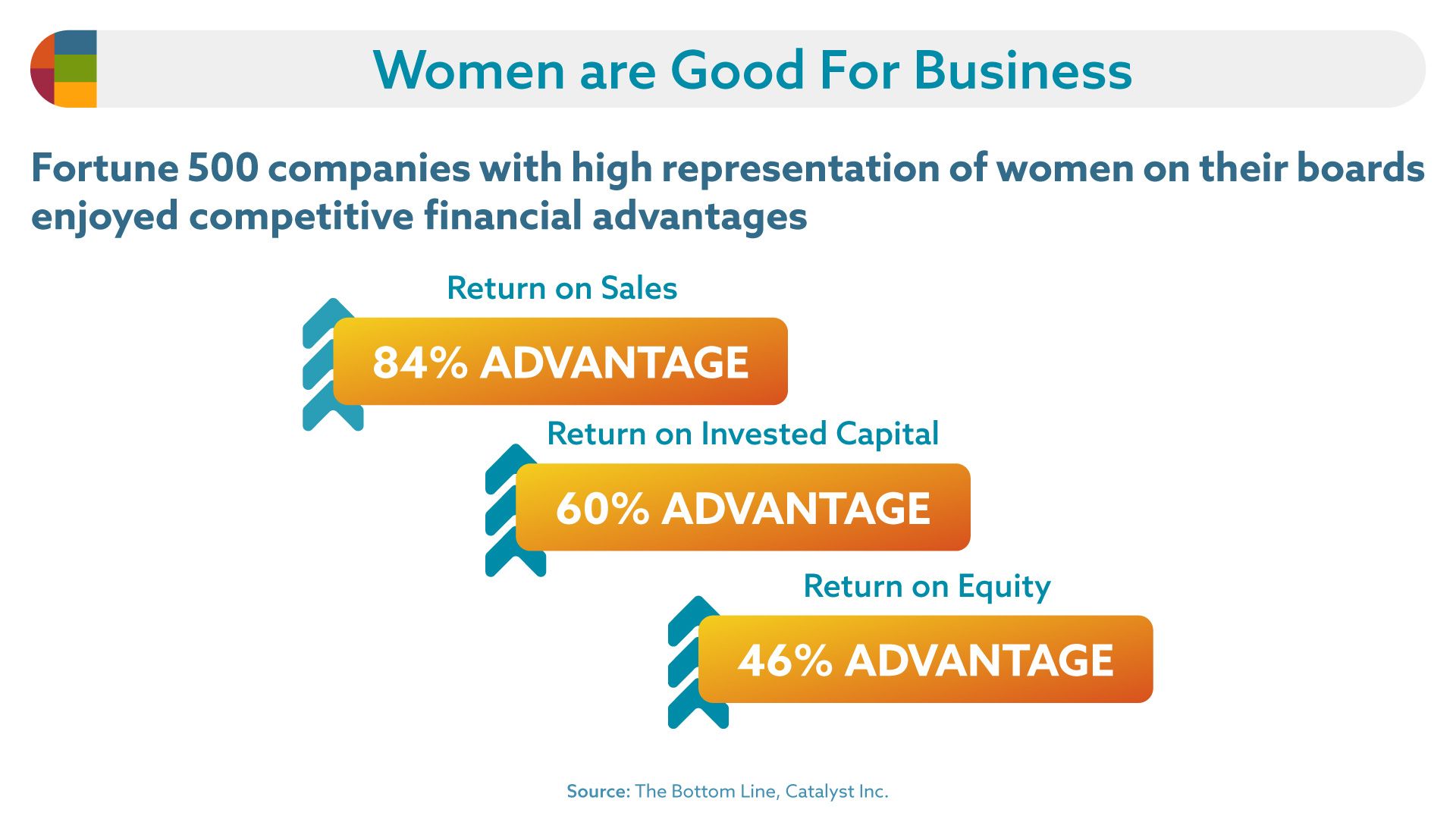 Women are Good For Business

Fortune 500 companies with high representation of women on their boards enjoyed competitive financial advantages

Return on Sales

84% ADVANTAGE

Return on Invested Capital

60% ADVANTAGE

Return on Equity

46% ADVANTAGE

Source: The Bottom Line, Catalyst Inc.